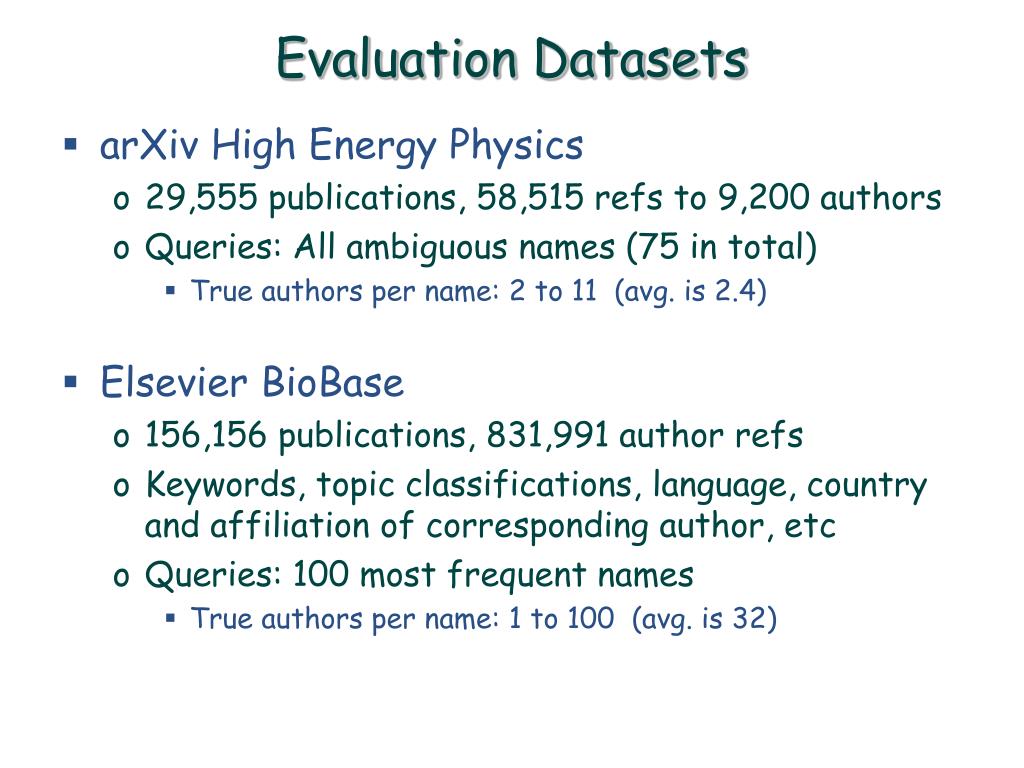 Evaluation Datasets

▪ arXiv High Energy Physics
  o 29,555 publications, 58,515 refs to 9,200 authors
  o Queries: All ambiguous names (75 in total)
    ▪ True authors per name: 2 to 11 (avg. is 2.4)

▪ Elsevier BioBase
  o 156,156 publications, 831,991 author refs
  o Keywords, topic classifications, language, country and affiliation of corresponding author, etc
  o Queries: 100 most frequent names
    ▪ True authors per name: 1 to 100 (avg. is 32)